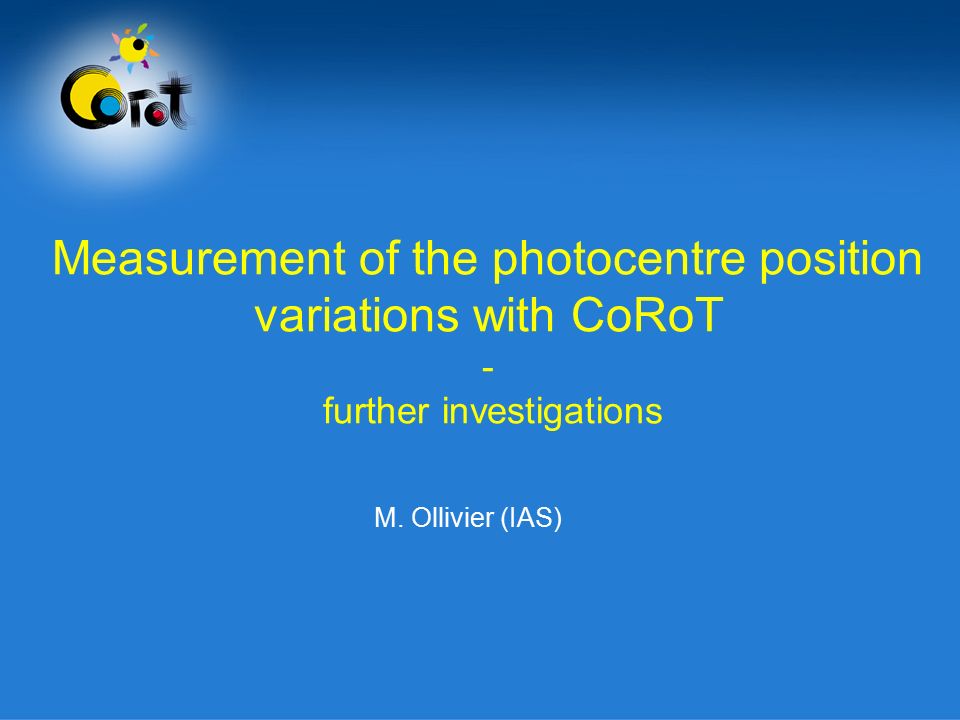 CoRoT

Measurement of the photocentre position variations with CoRoT
-
further investigations

M. Ollivier (IAS)